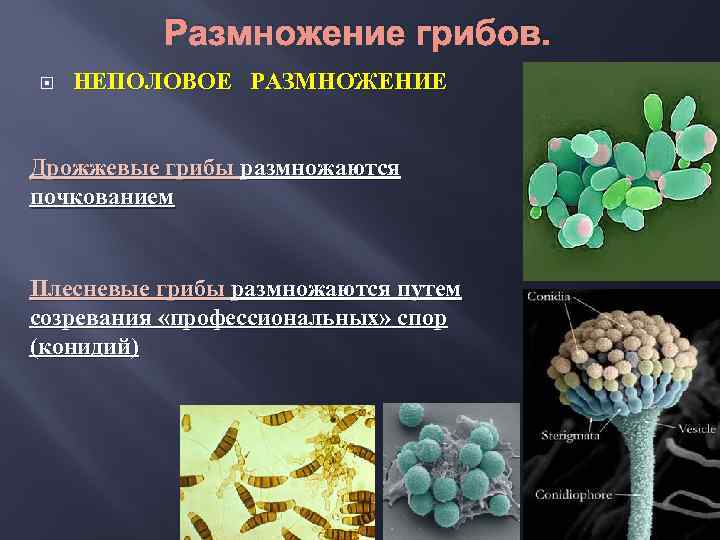 Размножение грибов.

НЕПОЛОВОЕ РАЗМНОЖЕНИЕ

Дрожжевые грибы размножаются почкованием

Плесневые грибы размножаются путем созревания «профессиональных» спор (конидий)

Conidia

Sterigmata

Vesicle

Conidiophore